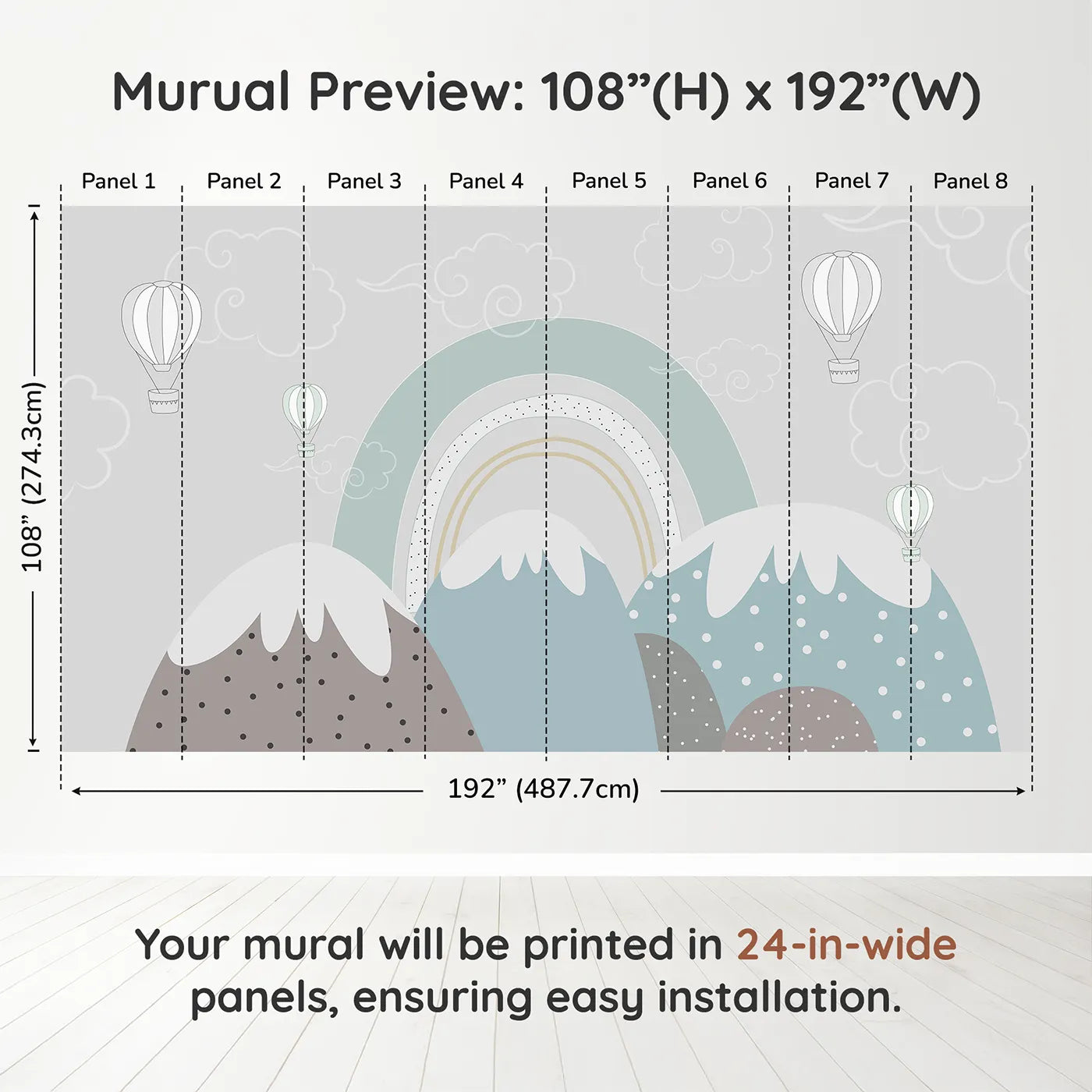 Murual Preview: 108”(H) x 192”(W)

Panel 1 Panel 2 Panel 3 Panel 4 Panel 5 Panel 6 Panel 7 Panel 8

108” (274.3cm)

192” (487.7cm)

Your mural will be printed in 24-in-wide panels, ensuring easy installation.